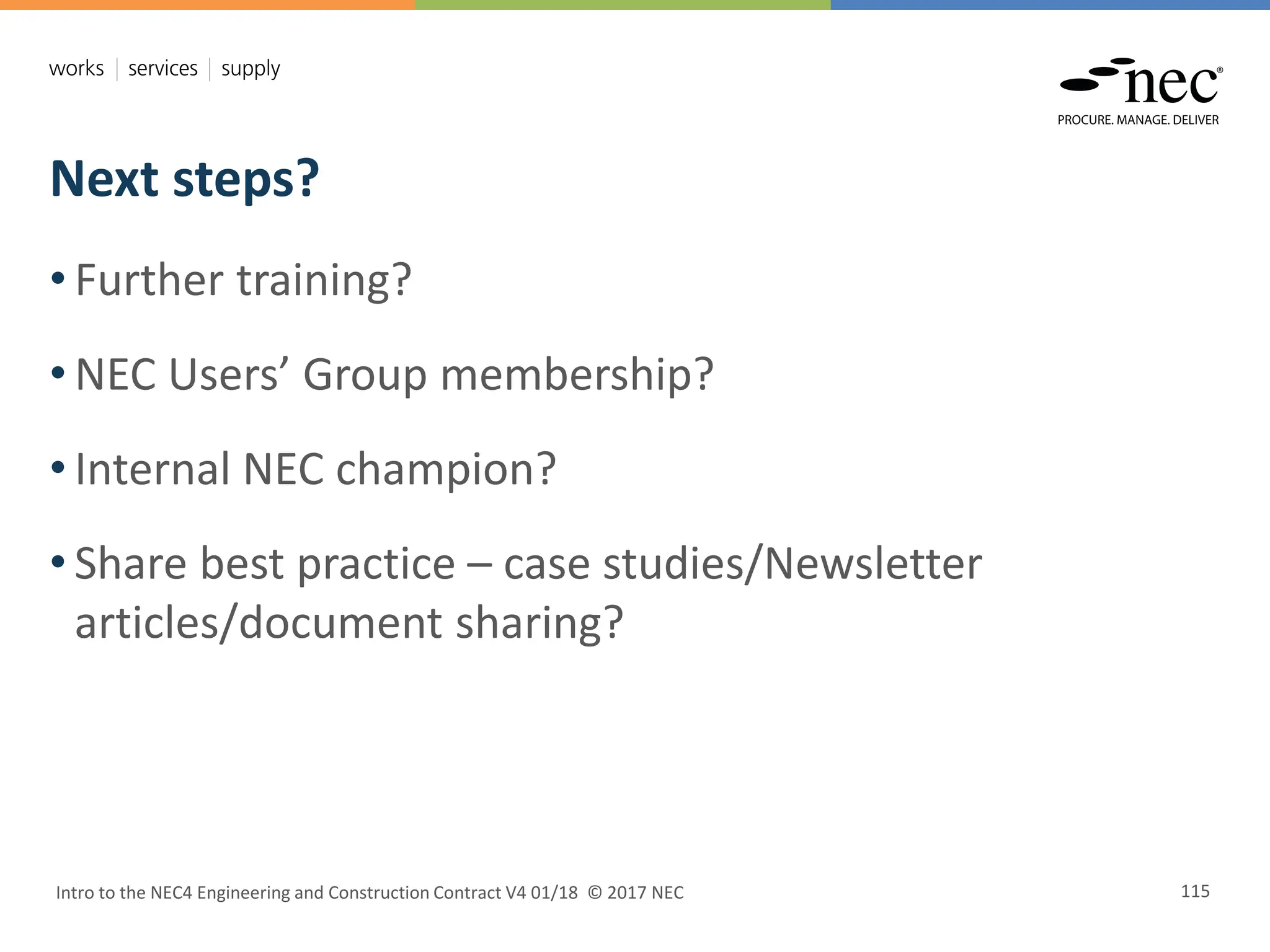 works | services | supply

nec®
PROCURE. MANAGE. DELIVER

Next steps?

• Further training?

• NEC Users' Group membership?

• Internal NEC champion?

• Share best practice – case studies/Newsletter articles/document sharing?

Intro to the NEC4 Engineering and Construction Contract V4 01/18 © 2017 NEC

115